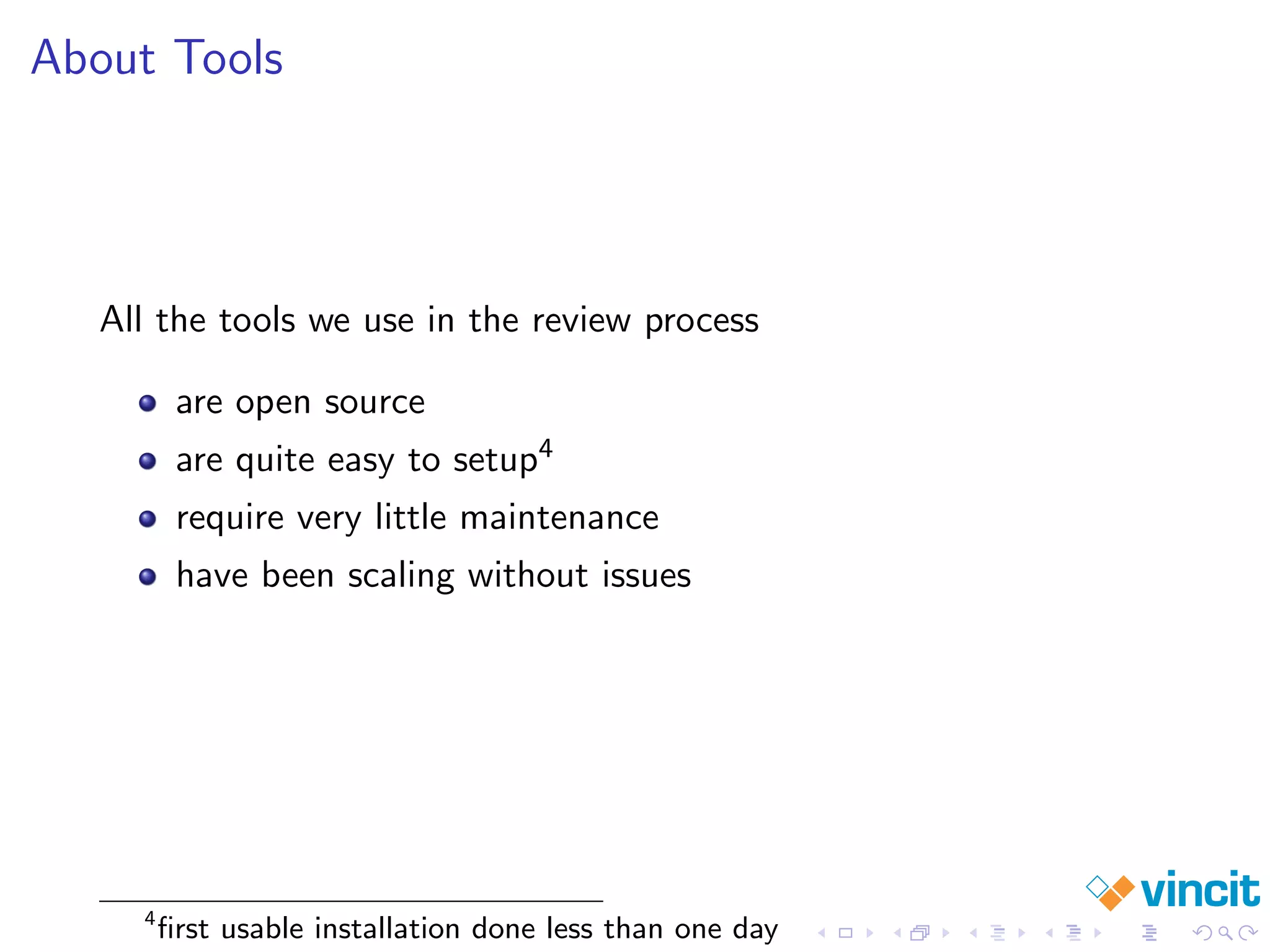 About Tools

All the tools we use in the review process

- are open source
- are quite easy to setup$^4$
- require very little maintenance
- have been scaling without issues

$^4$first usable installation done less than one day

vincit